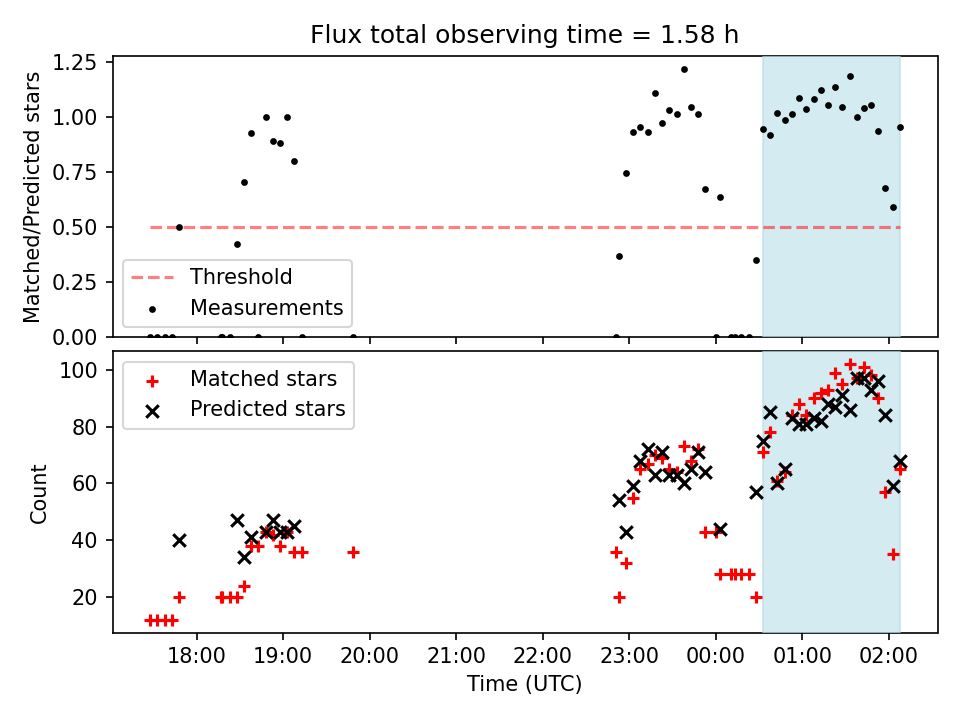 Flux total observing time = 1.58 h

Matched/Predicted stars

1.25
1.00
0.75
0.50
0.25
0.00

Threshold
Measurements

Count

100
80
60
40
20

Matched stars
Predicted stars

18:00 19:00 20:00 21:00 22:00 23:00 00:00 01:00 02:00

Time (UTC)